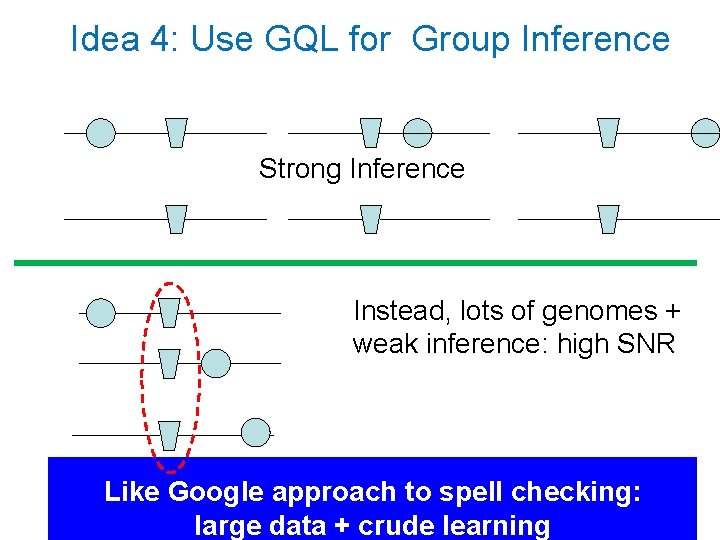 Idea 4: Use GQL for Group Inference

Strong Inference

Instead, lots of genomes + weak inference: high SNR

Like Google approach to spell checking: large data + crude learning